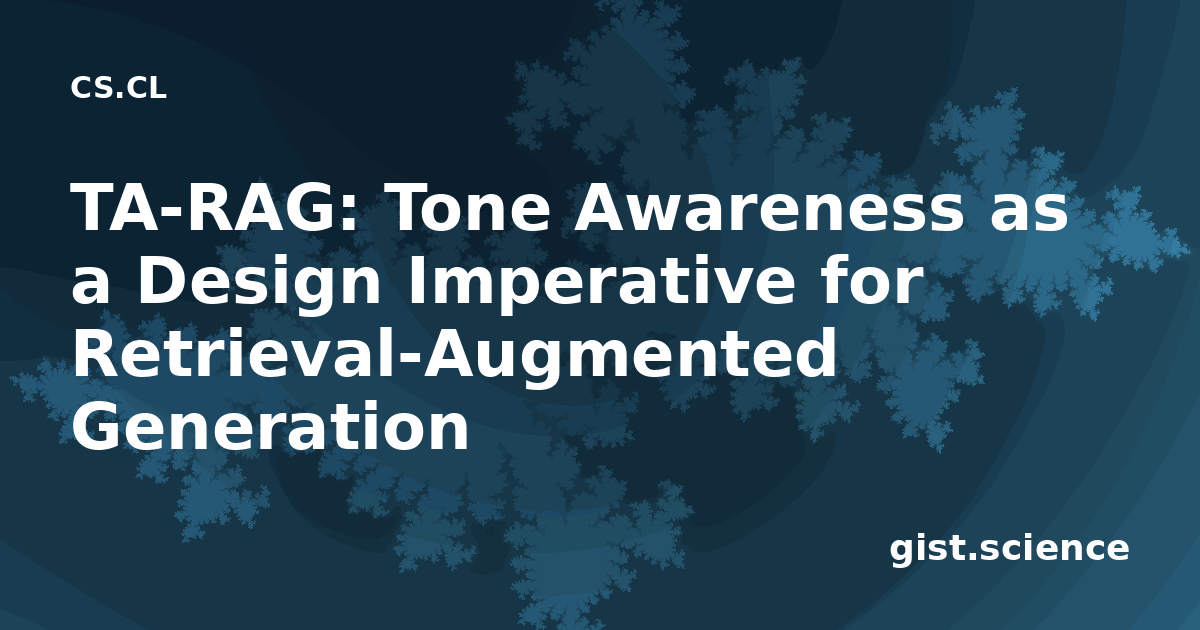 CS.CL

TA-RAG: Tone Awareness as a Design Imperative for Retrieval-Augmented Generation

gist.science